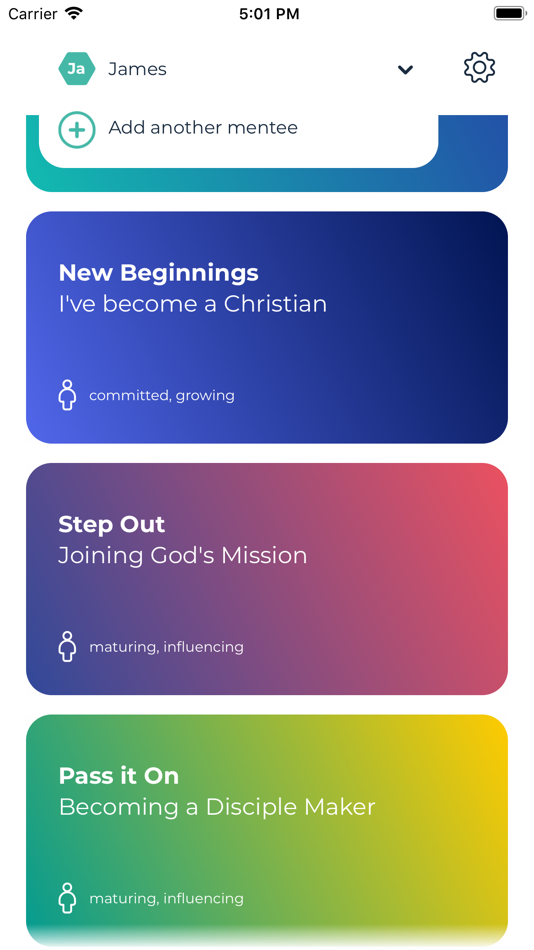 Carrier 5:01 PM

Ja James

Add another mentee

New Beginnings
I've become a Christian

committed, growing

Step Out
Joining God's Mission

maturing, influencing

Pass it On
Becoming a Disciple Maker

maturing, influencing